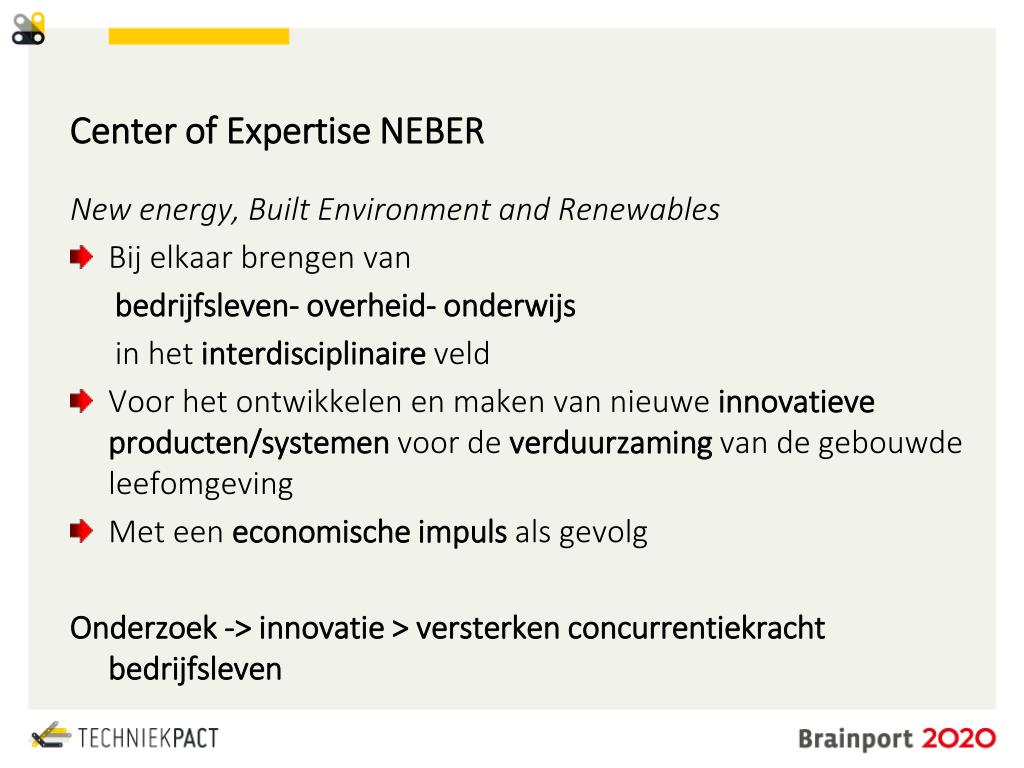 Center of Expertise NEBER

New energy, Built Environment and Renewables

Bij elkaar brengen van
bedrijfsleven- overheid- onderwijs
in het interdisciplinaire veld

Voor het ontwikkelen en maken van nieuwe innovatieve producten/systemen voor de verduurzaming van de gebouwde leefomgeving

Met een economische impuls als gevolg

Onderzoek -> innovatie > versterken concurrentiekracht bedrijfsleven

TECHNIEKPACT

Brainport 2020